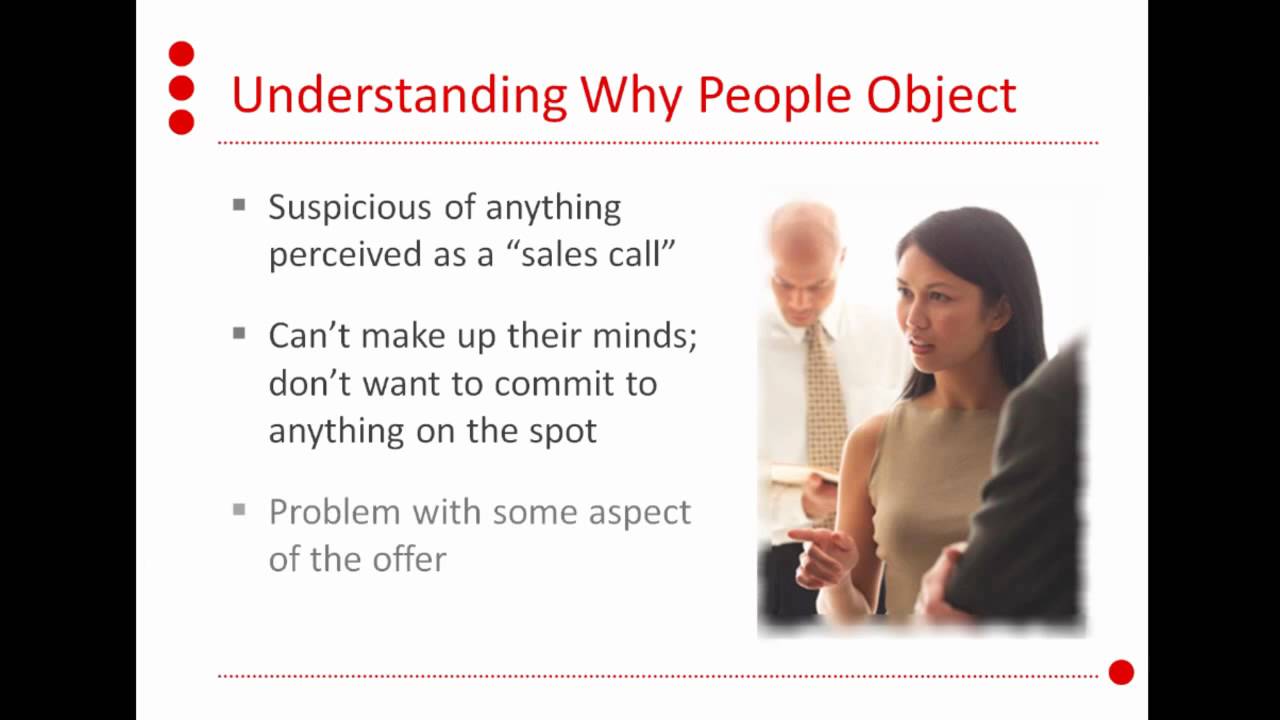 Understanding Why People Object

▪ Suspicious of anything perceived as a “sales call”

▪ Can’t make up their minds; don’t want to commit to anything on the spot

▪ Problem with some aspect of the offer